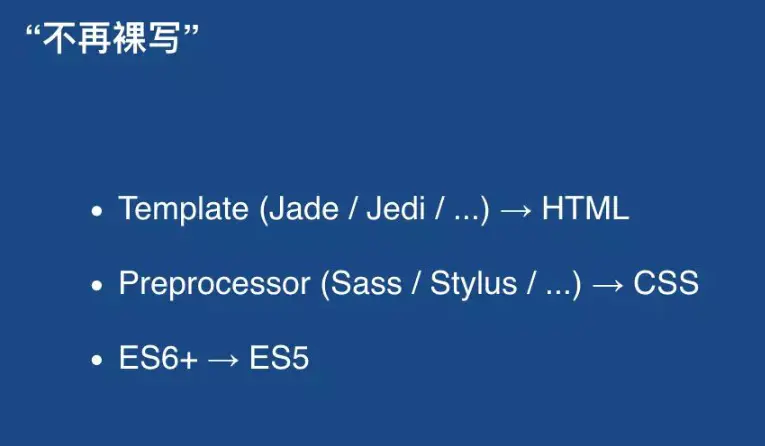 “不再裸写”

• Template (Jade / Jedi / ...) → HTML

• Preprocessor (Sass / Stylus / ...) → CSS

• ES6+ → ES5